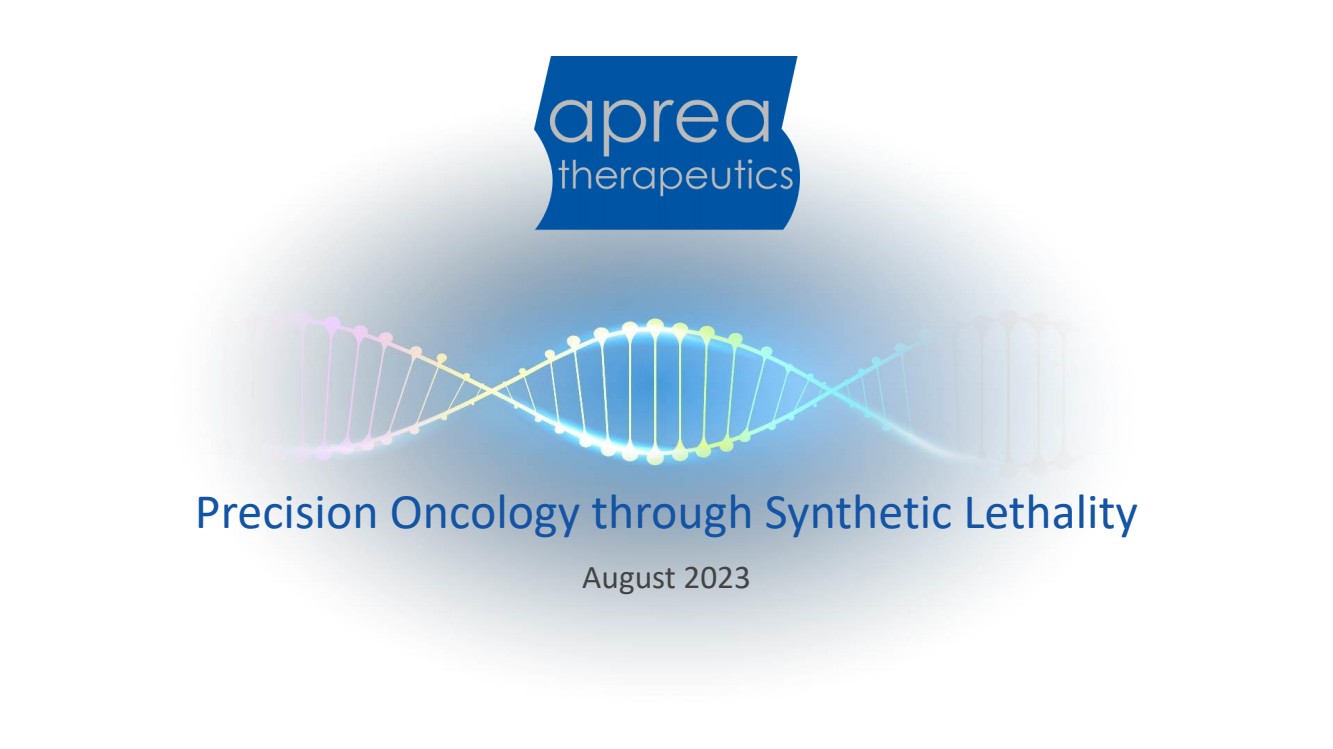 aprea
therapeutics

Precision Oncology through Synthetic Lethality

August 2023